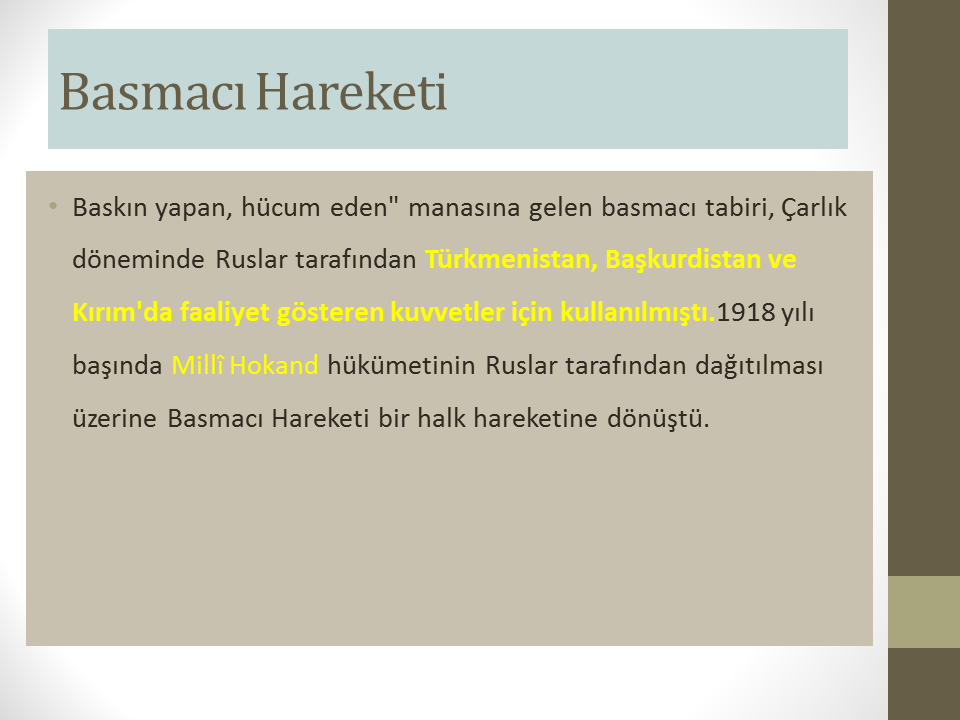 Basmacı Hareketi

• Baskın yapan, hücum eden" manasına gelen basmacı tabiri, Çarlık döneminde Ruslar tarafından Türkmenistan, Başkurdistan ve Kırım'da faaliyet gösteren kuvvetler için kullanılmıştı.1918 yılı başında Millî Hokand hükümetinin Ruslar tarafından dağıtılması üzerine Basmacı Hareketi bir halk hareketine dönüştü.